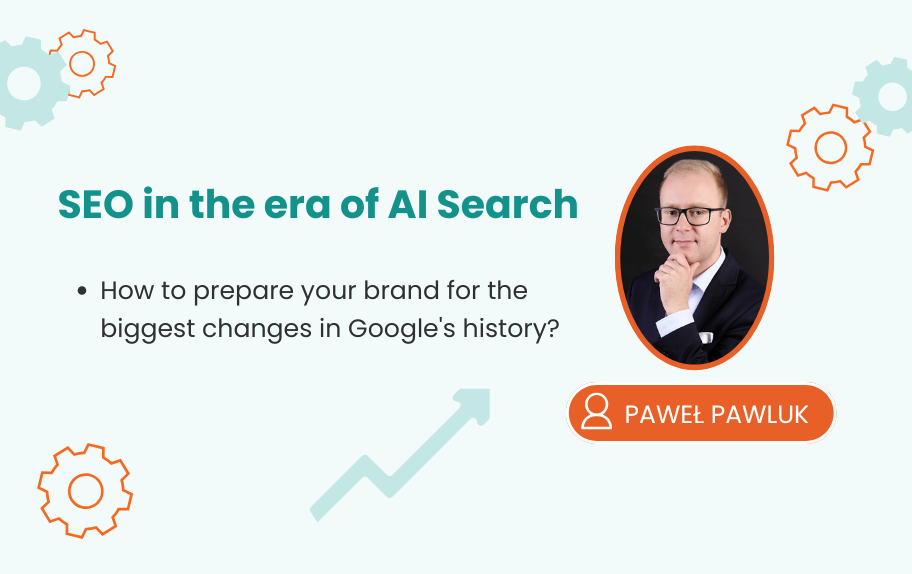 SEO in the era of AI Search

• How to prepare your brand for the biggest changes in Google's history?

PAWEŁ PAWLUK